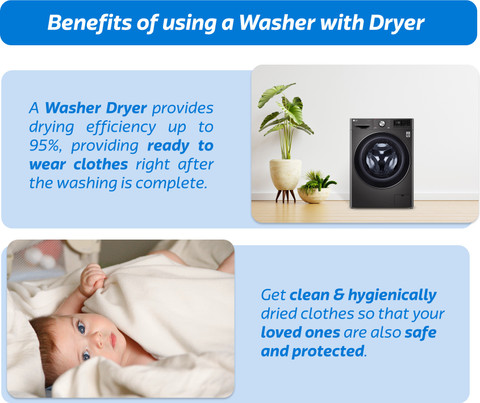 Benefits of using a Washer with Dryer

A Washer Dryer provides drying efficiency up to 95%, providing ready to wear clothes right after the washing is complete.

Get clean & hygienically dried clothes so that your loved ones are also safe and protected.